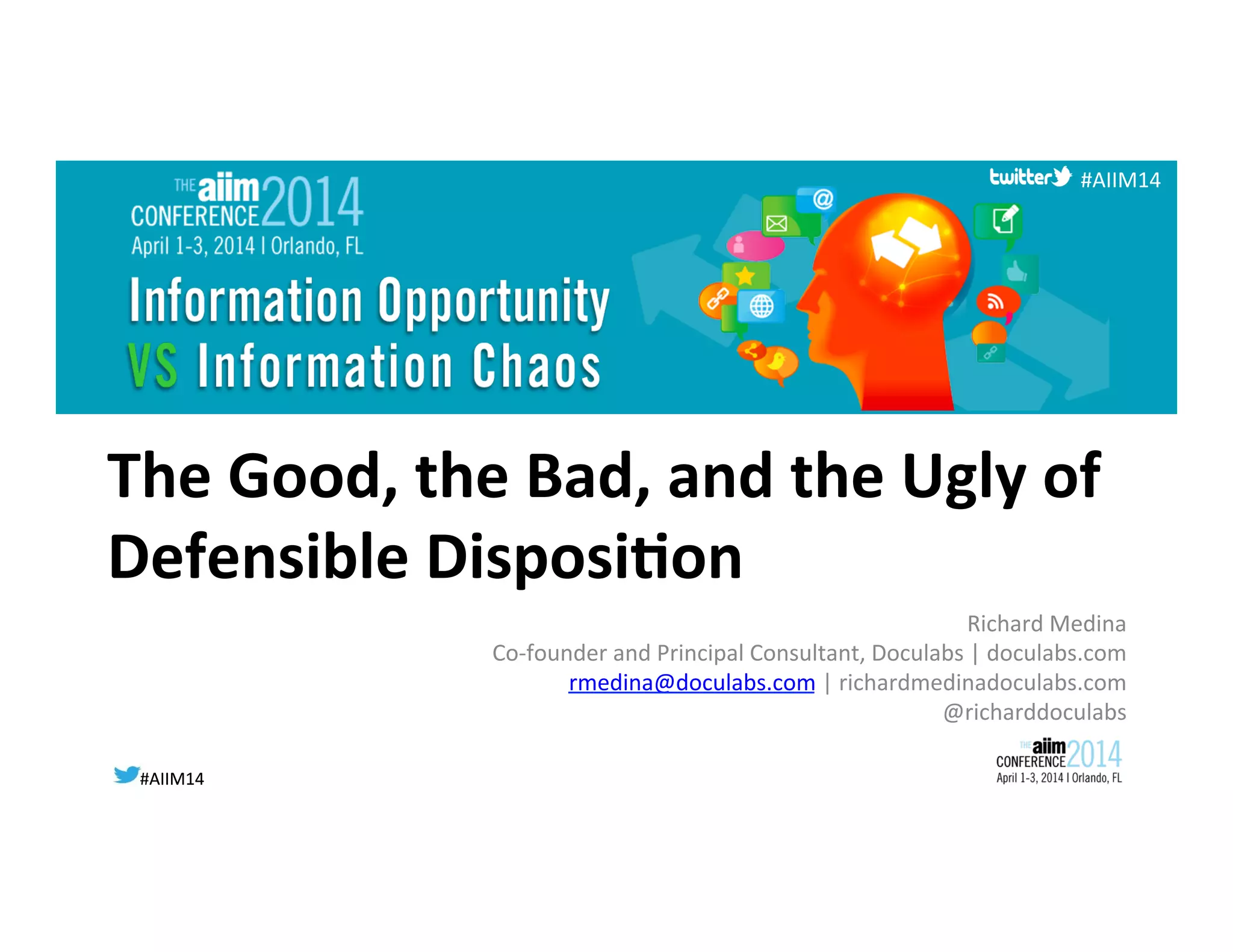 THE aiim CONFERENCE 2014
April 1-3, 2014 | Orlando, FL

twitter #AIIM14

Information Opportunity
VS Information Chaos

The Good, the Bad, and the Ugly of Defensible Disposition

Richard Medina
Co-founder and Principal Consultant, Doculabs | doculabs.com
rmedina@doculabs.com | richardmedinadoculabs.com
@richarddoculabs

#AIIM14

THE aiim CONFERENCE 2014
April 1-3, 2014 | Orlando, FL